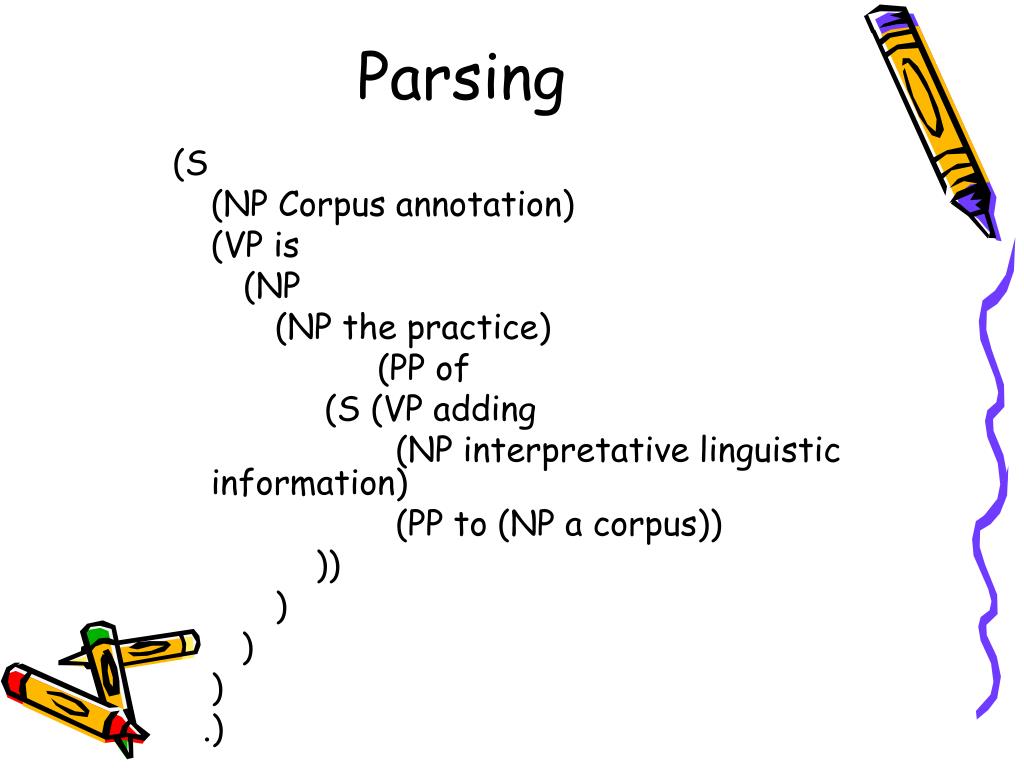 Parsing

(S
(NP Corpus annotation)
(VP is
(NP
(NP the practice)
(PP of
(S (VP adding
(NP interpretative linguistic information)
(PP to (NP a corpus))
))
)
)
)
.)